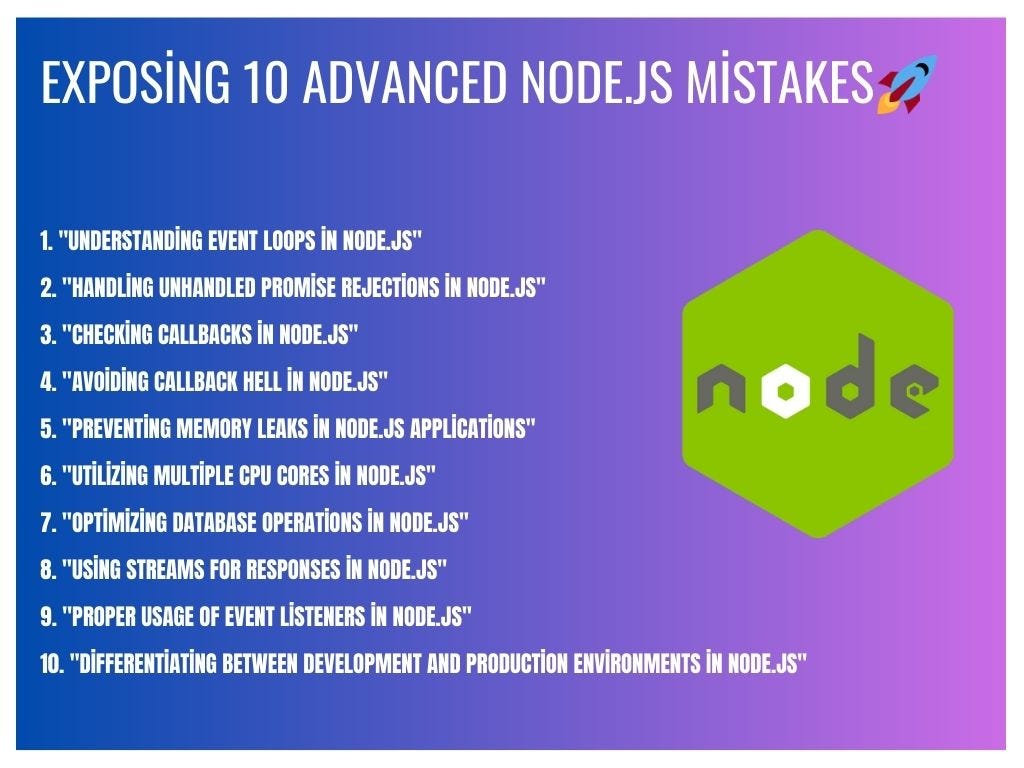 EXPOSİNG 10 ADVANCED NODE.JS MİSTAKES🚀

1. "UNDERSTANDİNG EVENT LOOPS İN NODE.JS"
2. "HANDLİNG UNHANDLED PROMİSE REJECTİONS İN NODE.JS"
3. "CHECKİNG CALLBACKS İN NODE.JS"
4. "AVOİDİNG CALLBACK HELL İN NODE.JS"
5. "PREVENTİNG MEMORY LEAKS İN NODE.JS APPLİCATİONS"
6. "UTİLİZİNG MULTİPLE CPU CORES İN NODE.JS"
7. "OPTİMİZİNG DATABASE OPERATİONS İN NODE.JS"
8. "USİNG STREAMS FOR RESPONSES İN NODE.JS"
9. "PROPER USAGE OF EVENT LİSTENERS İN NODE.JS"
10. "DİFFERENTİATİNG BETWEEN DEVELOPMENT AND PRODUCTİON ENVİRONMENTS İN NODE.JS"

node